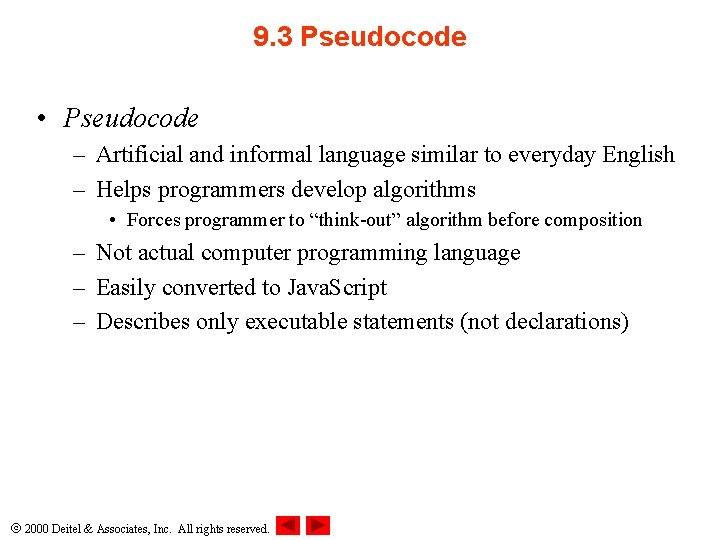 9.3 Pseudocode

• Pseudocode
– Artificial and informal language similar to everyday English
– Helps programmers develop algorithms
• Forces programmer to “think-out” algorithm before composition
– Not actual computer programming language
– Easily converted to JavaScript
– Describes only executable statements (not declarations)

© 2000 Deitel & Associates, Inc. All rights reserved.